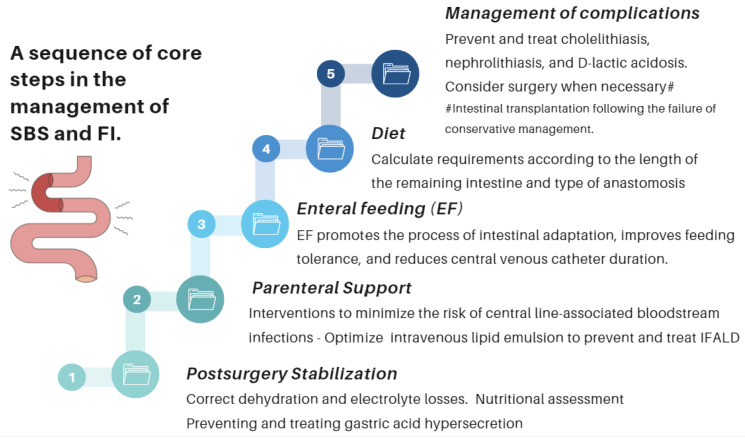 A sequence of core steps in the management of SBS and FI.

5

Management of complications

Prevent and treat cholelithiasis, nephrolithiasis, and D-lactic acidosis. Consider surgery when necessary#

#Intestinal transplantation following the failure of conservative management.

4

Diet

Calculate requirements according to the length of the remaining intestine and type of anastomosis

3

Enteral feeding (EF)

EF promotes the process of intestinal adaptation, improves feeding tolerance, and reduces central venous catheter duration.

2

Parenteral Support

Interventions to minimize the risk of central line-associated bloodstream infections - Optimize intravenous lipid emulsion to prevent and treat IFALD

1

Postsurgery Stabilization

Correct dehydration and electrolyte losses. Nutritional assessment

Preventing and treating gastric acid hypersecretion